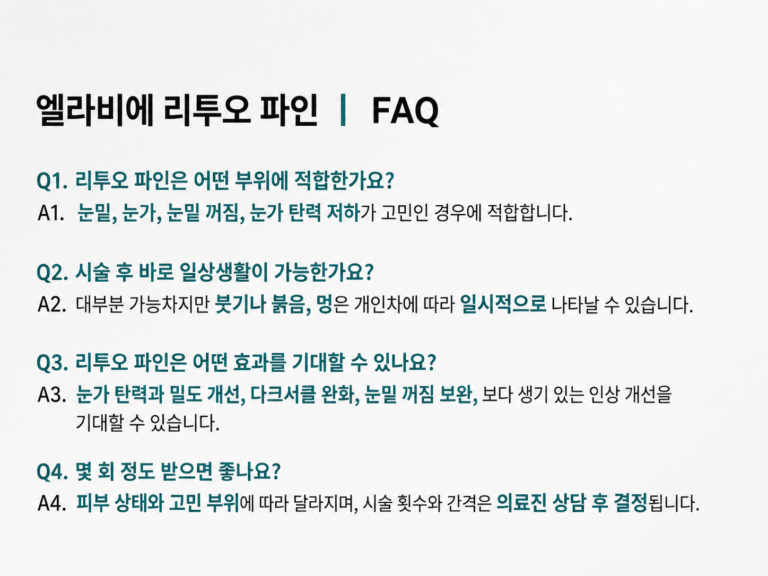 엘라비에 리투오 파인 | FAQ

Q1. 리투오 파인은 어떤 부위에 적합한가요?
A1. 눈밑, 눈가, 눈밑 꺼짐, 눈가 탄력 저하가 고민인 경우에 적합합니다.

Q2. 시술 후 바로 일상생활이 가능한가요?
A2. 대부분 가능차지만 붓기나 붉음, 멍은 개인차에 따라 일시적으로 나타날 수 있습니다.

Q3. 리투오 파인은 어떤 효과를 기대할 수 있나요?
A3. 눈가 탄력과 밀도 개선, 다크서클 완화, 눈밑 꺼짐 보완, 보다 생기 있는 인상 개선을 기대할 수 있습니다.

Q4. 몇 회 정도 받으면 좋나요?
A4. 피부 상태와 고민 부위에 따라 달라지며, 시술 횟수와 간격은 의료진 상담 후 결정됩니다.